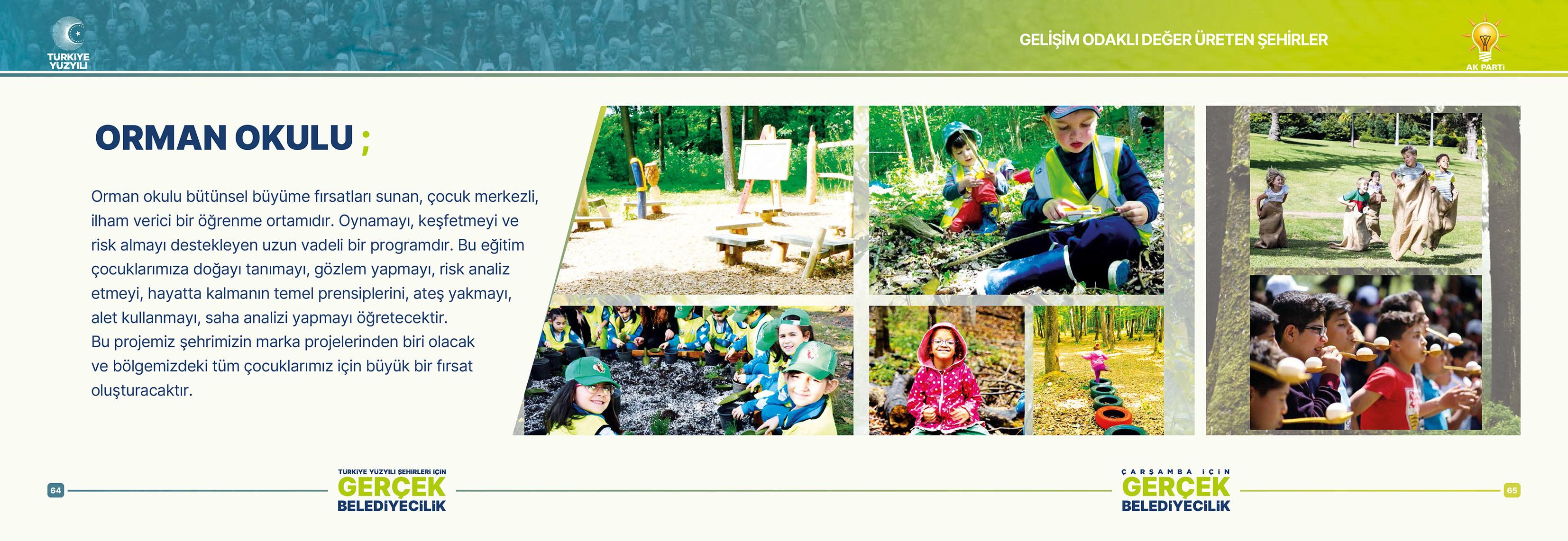 TÜRKİYE YÜZYILI

GELİŞİM ODAKLI DEĞER ÜRETEN ŞEHİRLER

AK PARTİ

ORMAN OKULU ;

Orman okulu bütünsel büyüme fırsatları sunan, çocuk merkezli, ilham verici bir öğrenme ortamıdır. Oynamayı, keşfetmeyi ve risk almayı destekleyen uzun vadeli bir programdır. Bu eğitim çocuklarımıza doğayı tanımayı, gözlem yapmayı, risk analiz etmeyi, hayatta kalmanın temel prensiplerini, ateş yakmayı, alet kullanmayı, saha analizi yapmayı öğretecektir.
Bu projemiz şehrimizin marka projelerinden biri olacak ve bölgemizdeki tüm çocuklarımız için büyük bir fırsat oluşturacaktır.

64

TÜRKİYE YÜZYILI ŞEHİRLERİ İÇİN
GERÇEK
BELEDİYECİLİK

ÇARŞAMBA İÇİN
GERÇEK
BELEDİYECİLİK

65